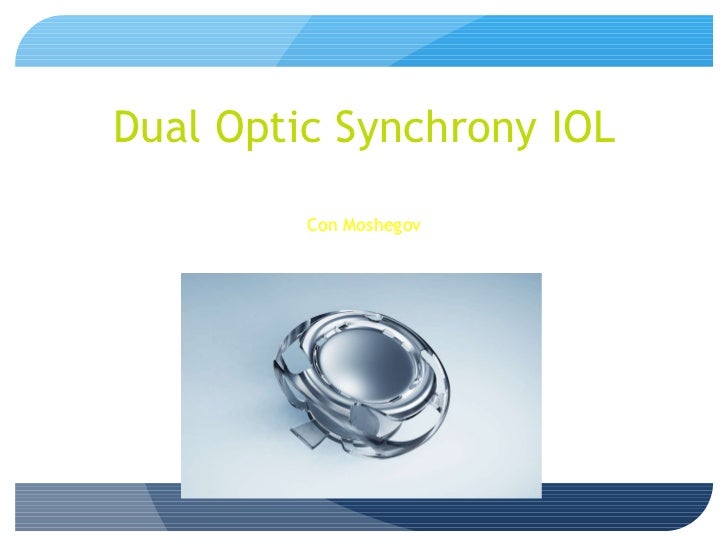 Dual Optic Synchrony IOL

Con Moshegov